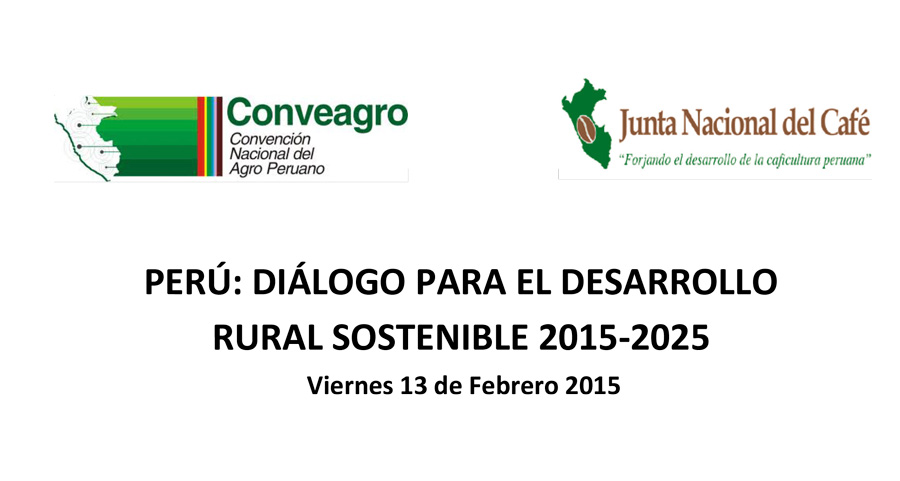 Conveagro
Convención Nacional del Agro Peruano

Junta Nacional del Café
"Forjando el desarrollo de la caficultura peruana"

PERÚ: DIÁLOGO PARA EL DESARROLLO RURAL SOSTENIBLE 2015-2025

Viernes 13 de Febrero 2015